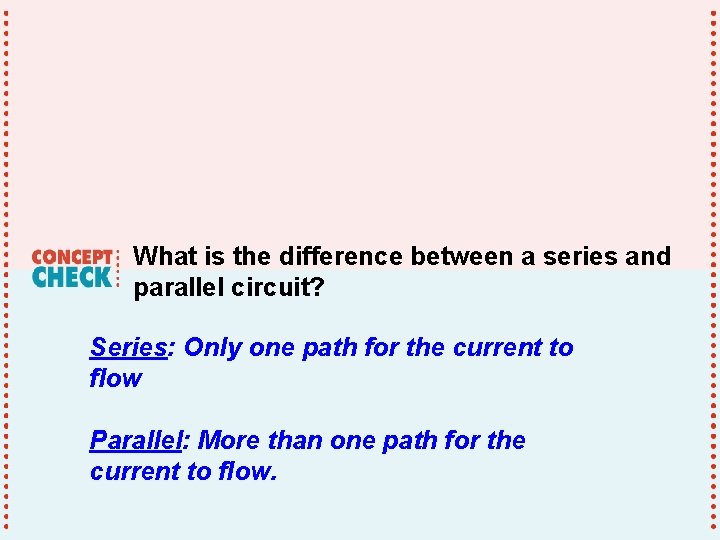 CONCEPT CHECK

What is the difference between a series and parallel circuit?

Series: Only one path for the current to flow

Parallel: More than one path for the current to flow.